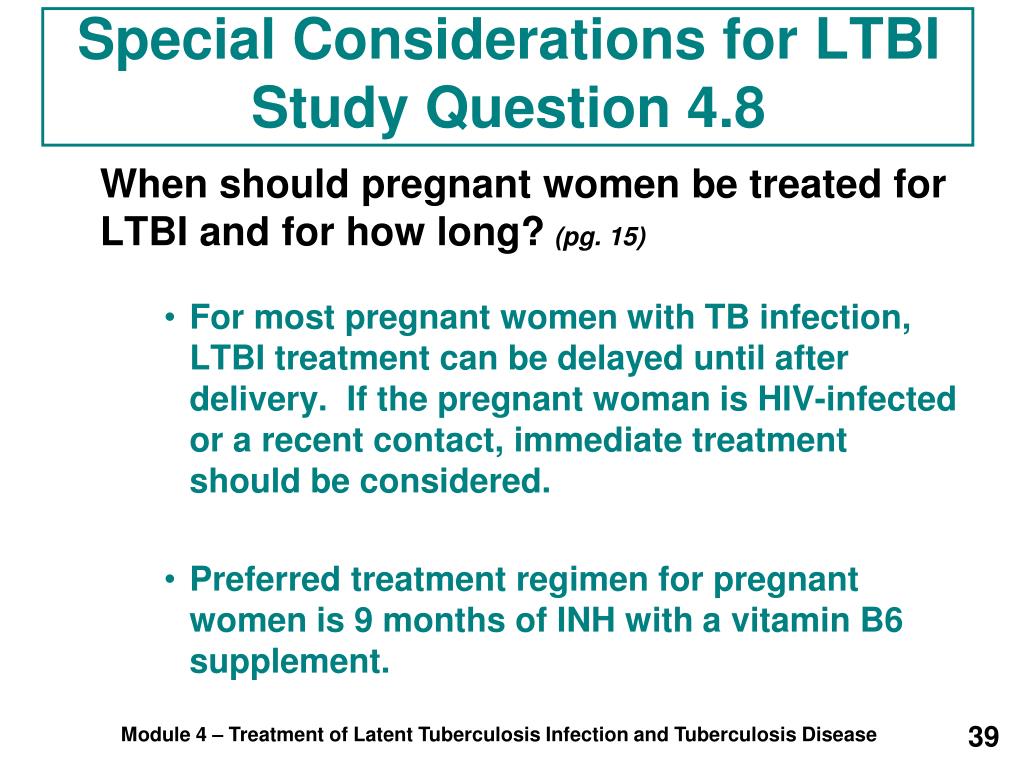 Special Considerations for LTBI
Study Question 4.8

When should pregnant women be treated for LTBI and for how long? (pg. 15)

• For most pregnant women with TB infection, LTBI treatment can be delayed until after delivery.  If the pregnant woman is HIV-infected or a recent contact, immediate treatment should be considered.

• Preferred treatment regimen for pregnant women is 9 months of INH with a vitamin B6 supplement.

Module 4 – Treatment of Latent Tuberculosis Infection and Tuberculosis Disease

39